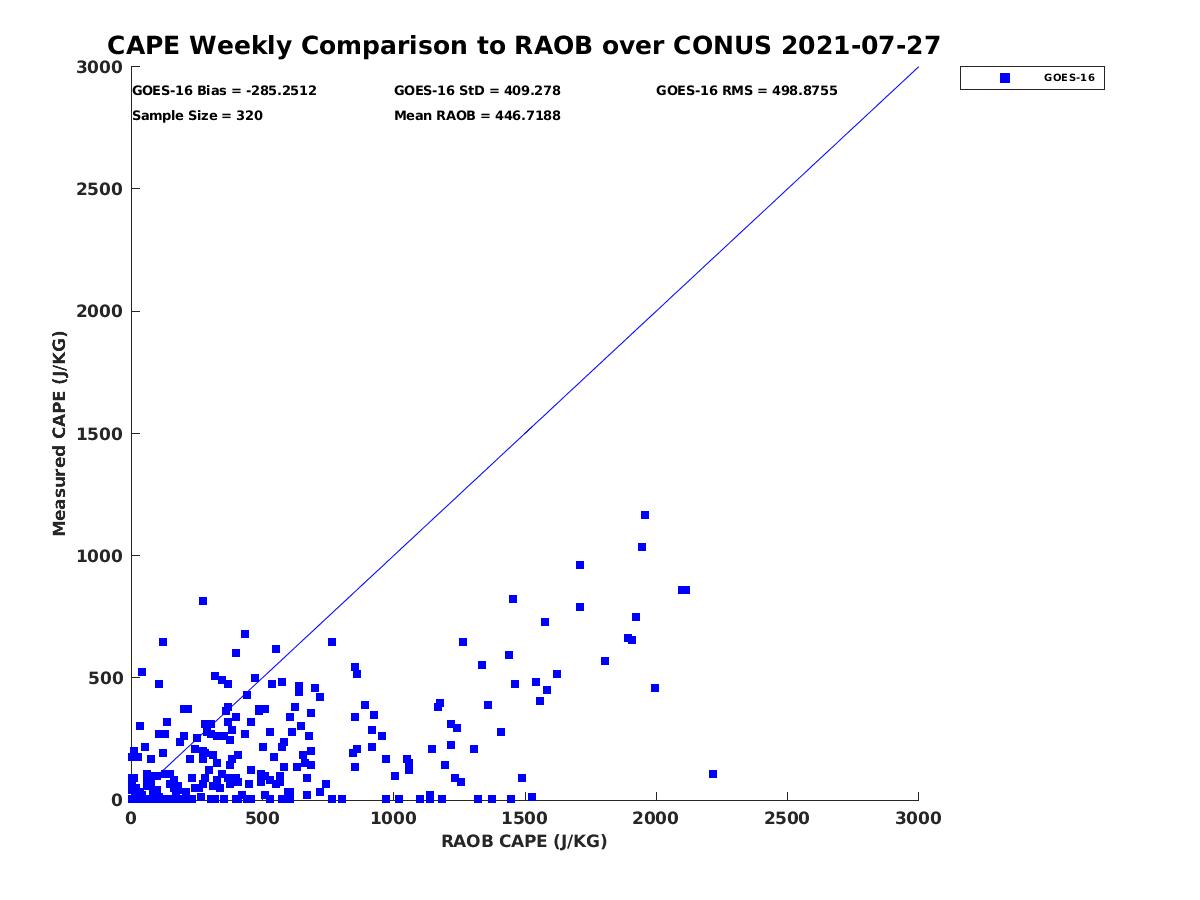 CAPE Weekly Comparison to RAOB over CONUS 2021-07-27

GOES-16 Bias = -285.2512
GOES-16 StD = 409.278
GOES-16 RMS = 498.8755
Sample Size = 320
Mean RAOB = 446.7188

GOES-16

Measured CAPE (J/KG)

3000
2500
2000
1500
1000
500
0

0
500
1000
1500
2000
2500
3000

RAOB CAPE (J/KG)